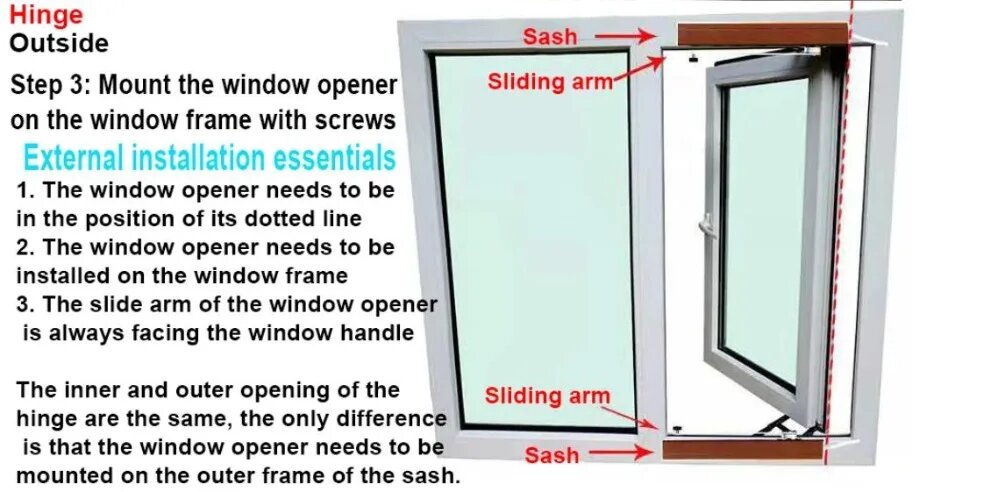 Hinge
Outside

Step 3: Mount the window opener on the window frame with screws

External installation essentials

1. The window opener needs to be in the position of its dotted line
2. The window opener needs to be installed on the window frame
3. The slide arm of the window opener is always facing the window handle

The inner and outer opening of the hinge are the same, the only difference is that the window opener needs to be mounted on the outer frame of the sash.

Sash
Sliding arm
Sliding arm
Sash